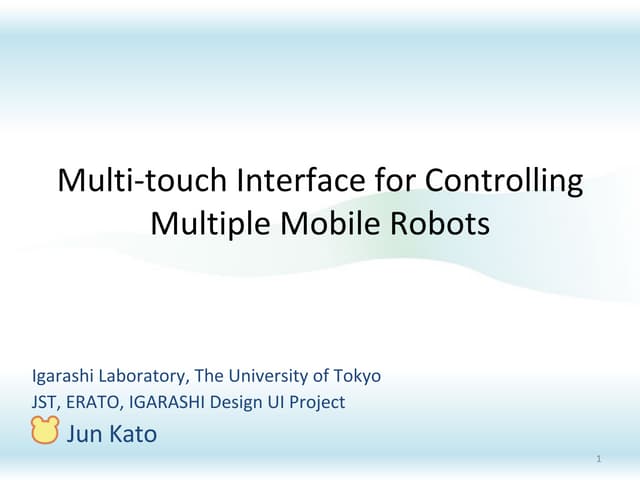 Multi-touch Interface for Controlling Multiple Mobile Robots

Igarashi Laboratory, The University of Tokyo
JST, ERATO, IGARASHI Design UI Project
Jun Kato

1